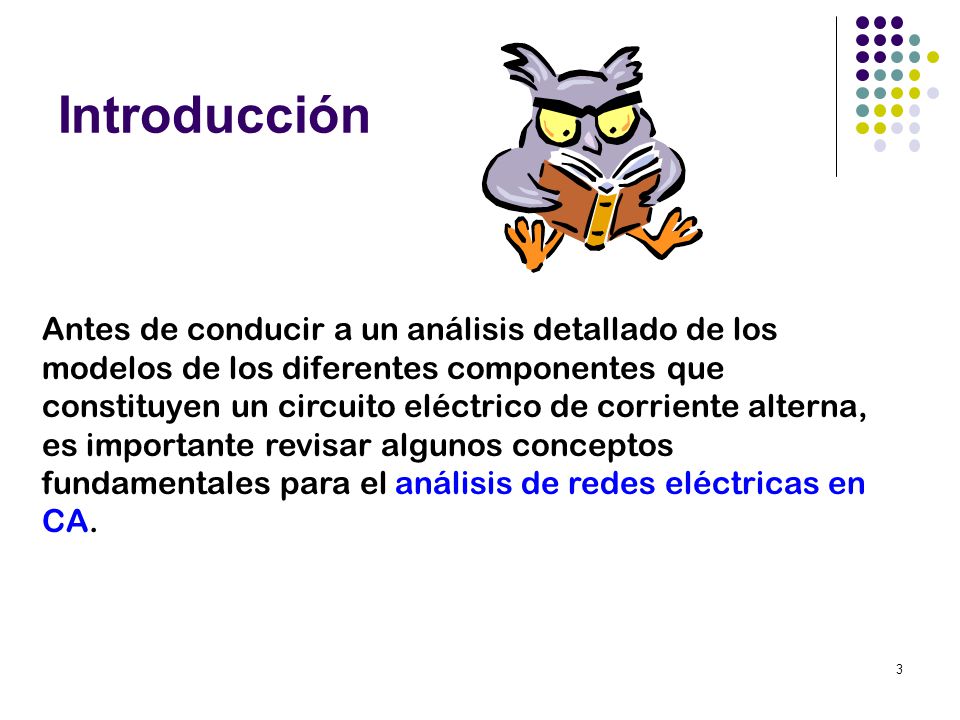 Introducción

Antes de conducir a un análisis detallado de los modelos de los diferentes componentes que constituyen un circuito eléctrico de corriente alterna, es importante revisar algunos conceptos fundamentales para el análisis de redes eléctricas en CA.

3